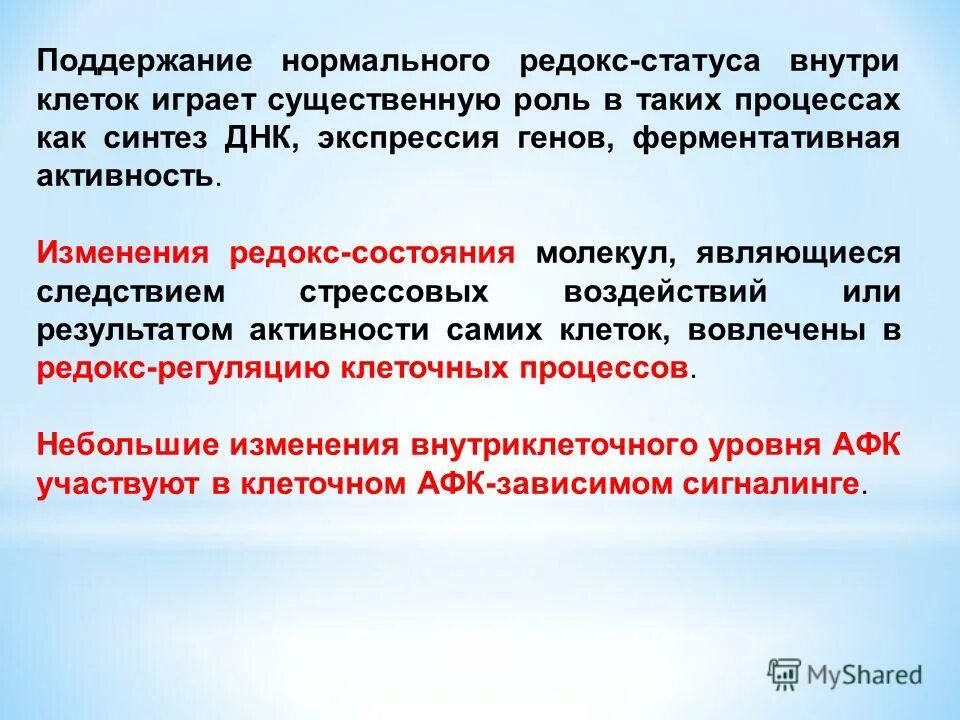 Поддержание нормального редокс-статуса внутри клеток играет существенную роль в таких процессах как синтез ДНК, экспрессия генов, ферментативная активность.

Изменения редокс-состояния молекул, являющиеся следствием стрессовых воздействий или результатом активности самих клеток, вовлечены в редокс-регуляцию клеточных процессов.

Небольшие изменения внутриклеточного уровня АФК участвуют в клеточном АФК-зависимом сигналинге.

MyShared